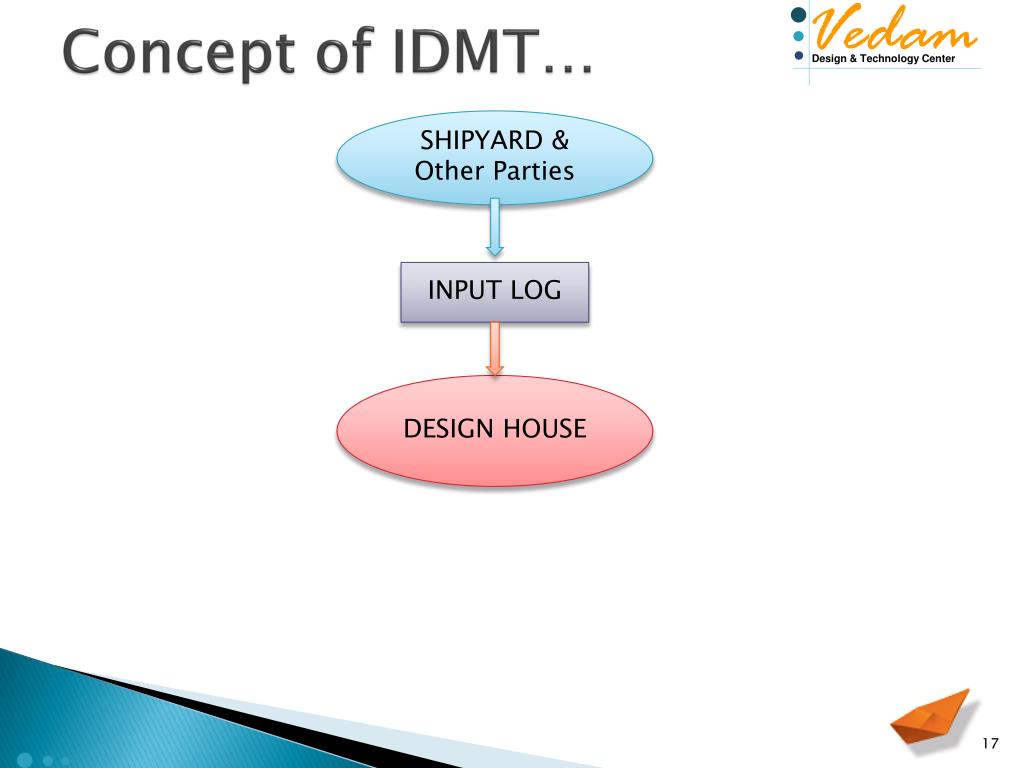 Concept of IDMT…

Vedam
Design & Technology Center

SHIPYARD & Other Parties

INPUT LOG

DESIGN HOUSE

17